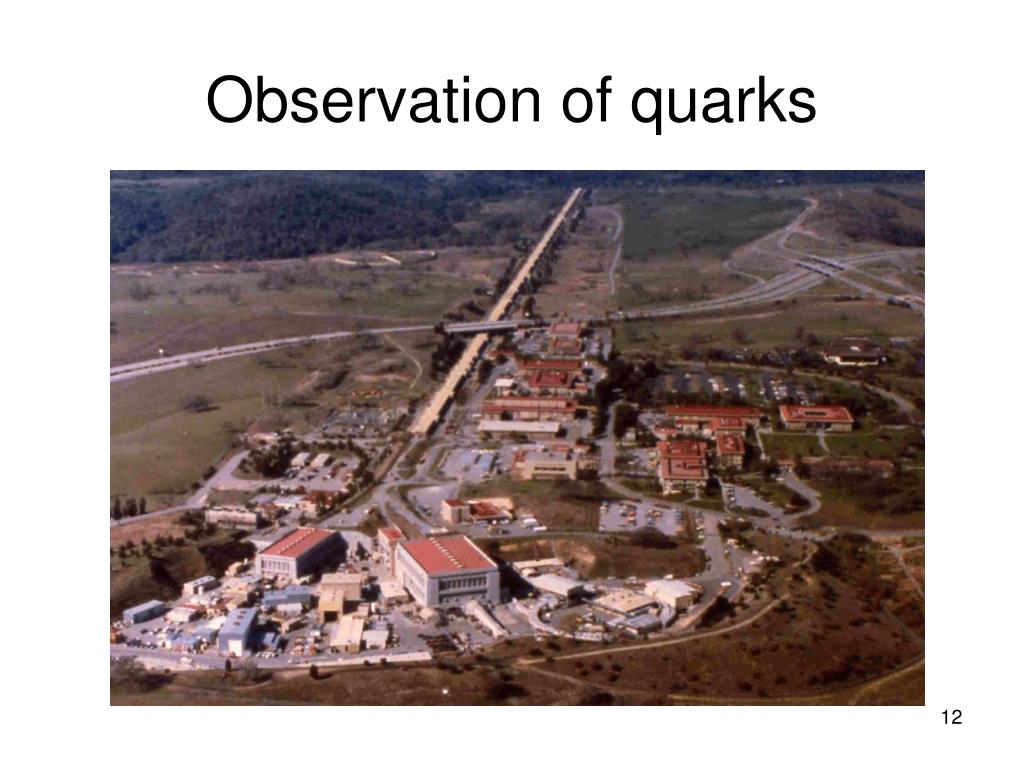 Observation of quarks

12